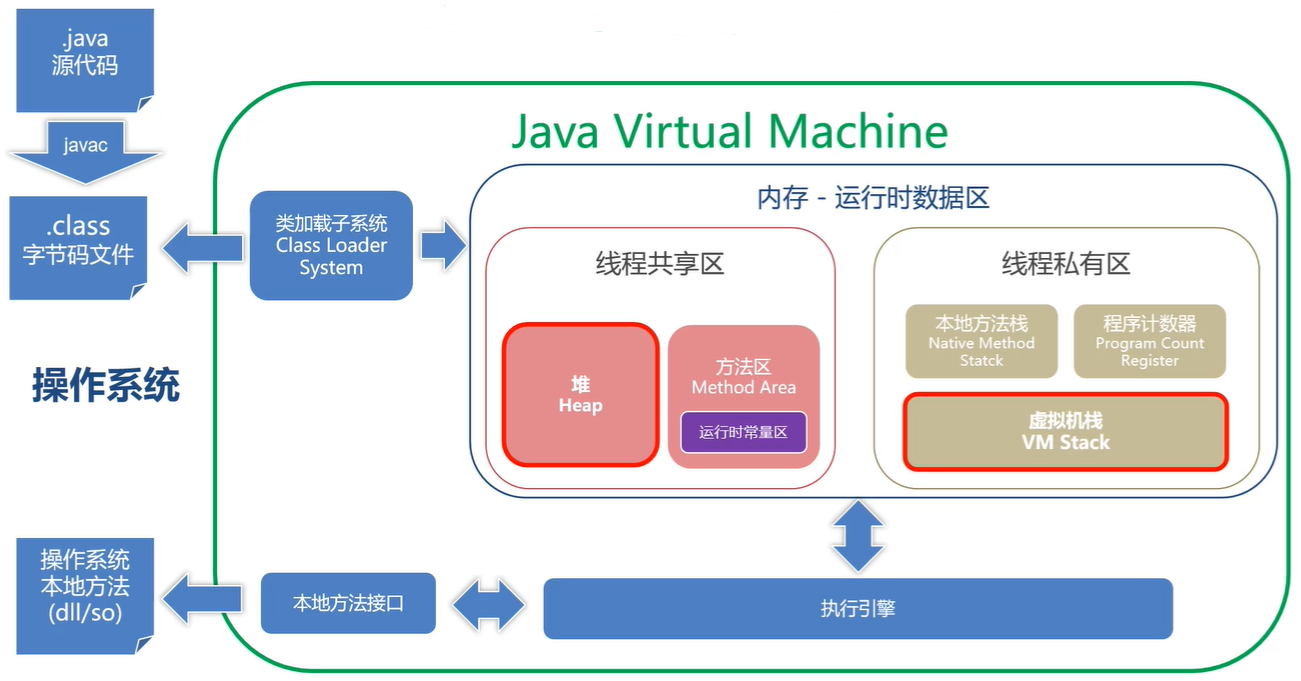 .java
源代码

javac

.class
字节码文件

操作系统

操作系统
本地方法
(dll/so)

Java Virtual Machine

类加载子系统
Class Loader
System

内存 - 运行时数据区

线程共享区

堆
Heap

方法区
Method Area

运行时常量区

线程私有区

本地方法栈
Native Method
Statck

程序计数器
Program Count
Register

虚拟机栈
VM Stack

本地方法接口

执行引擎